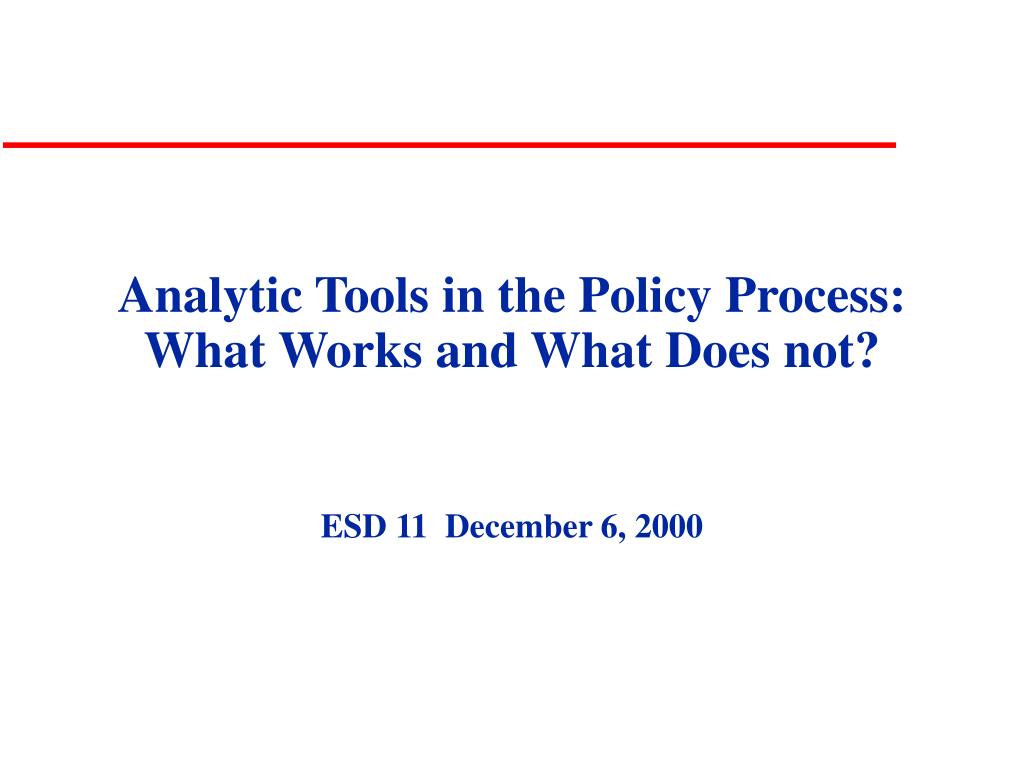 Analytic Tools in the Policy Process:
What Works and What Does not?

ESD 11 December 6, 2000